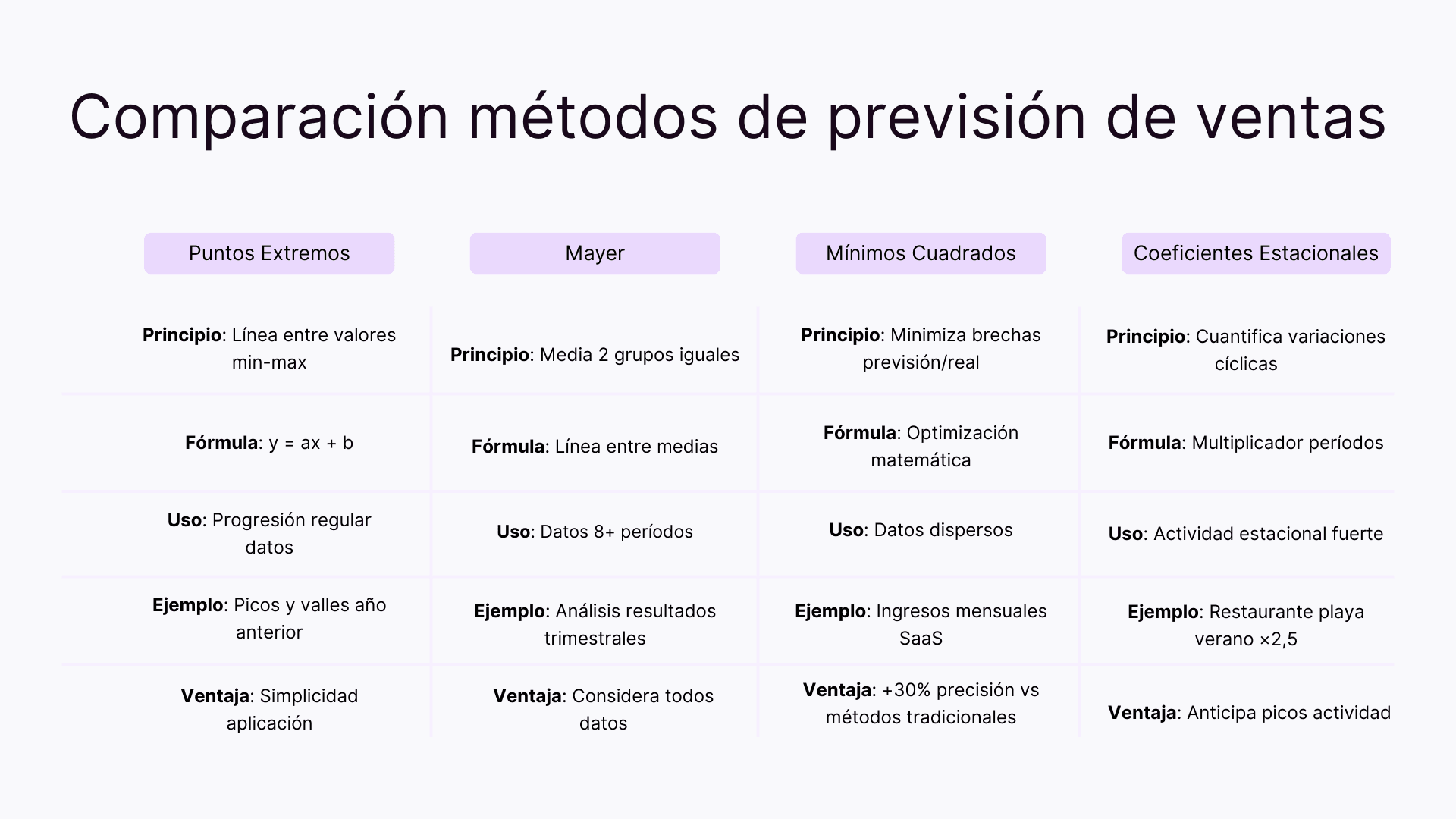 Comparación métodos de previsión de ventas

| Puntos Extremos | Mayer | Mínimos Cuadrados | Coeficientes Estacionales |
|---|---|---|---|
| **Principio**: Línea entre valores min-max | **Principio**: Media 2 grupos iguales | **Principio**: Minimiza brechas previsión/real | **Principio**: Cuantifica variaciones cíclicas |
| **Fórmula**: $y = ax + b$ | **Fórmula**: Línea entre medias | **Fórmula**: Optimización matemática | **Fórmula**: Multiplicador períodos |
| **Uso**: Progresión regular datos | **Uso**: Datos 8+ períodos | **Uso**: Datos dispersos | **Uso**: Actividad estacional fuerte |
| **Ejemplo**: Picos y valles año anterior | **Ejemplo**: Análisis resultados trimestrales | **Ejemplo**: Ingresos mensuales SaaS | **Ejemplo**: Restaurante playa verano ×2,5 |
| **Ventaja**: Simplicidad aplicación | **Ventaja**: Considera todos datos | **Ventaja**: +30% precisión vs métodos tradicionales | **Ventaja**: Anticipa picos actividad |